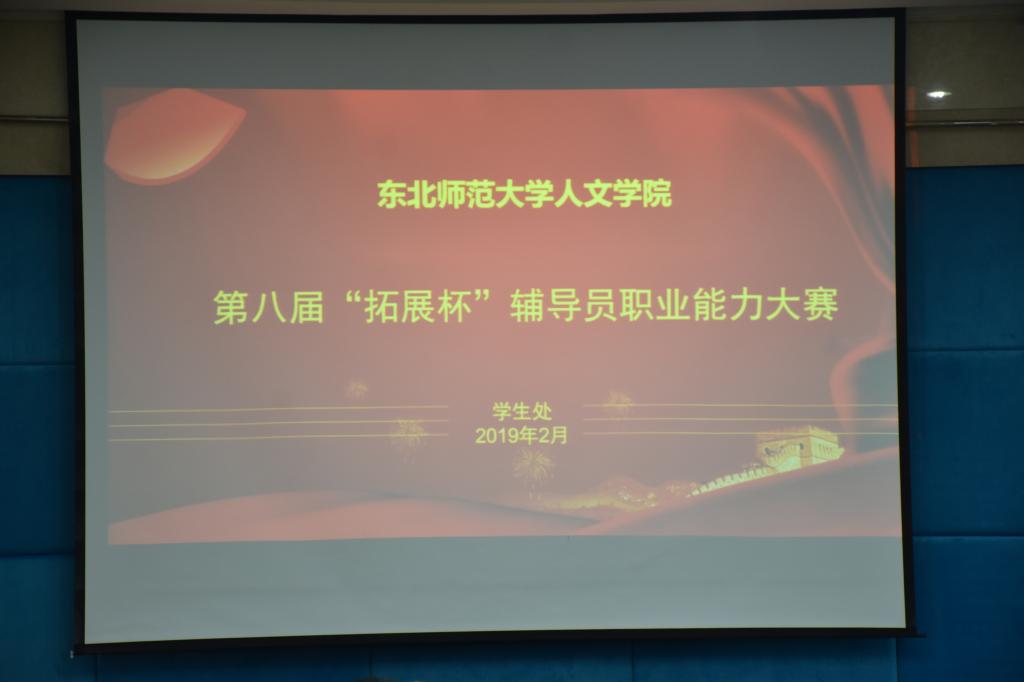 东北师范大学人文学院

第八届“拓展杯”辅导员职业能力大赛

学生处
2019年2月